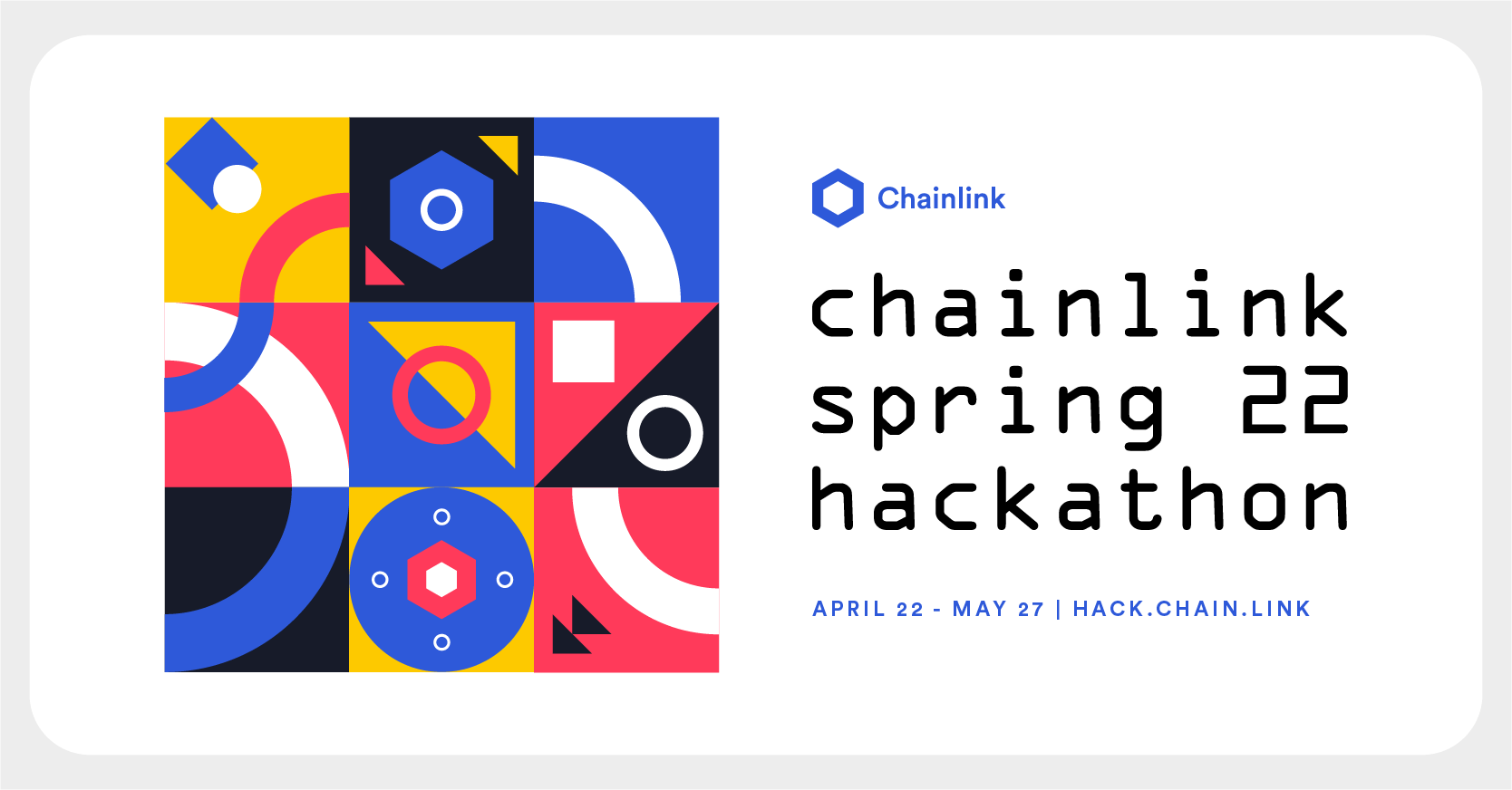 Chainlink

chainlink
spring 22
hackathon

APRIL 22 - MAY 27 | HACK.CHAIN.LINK